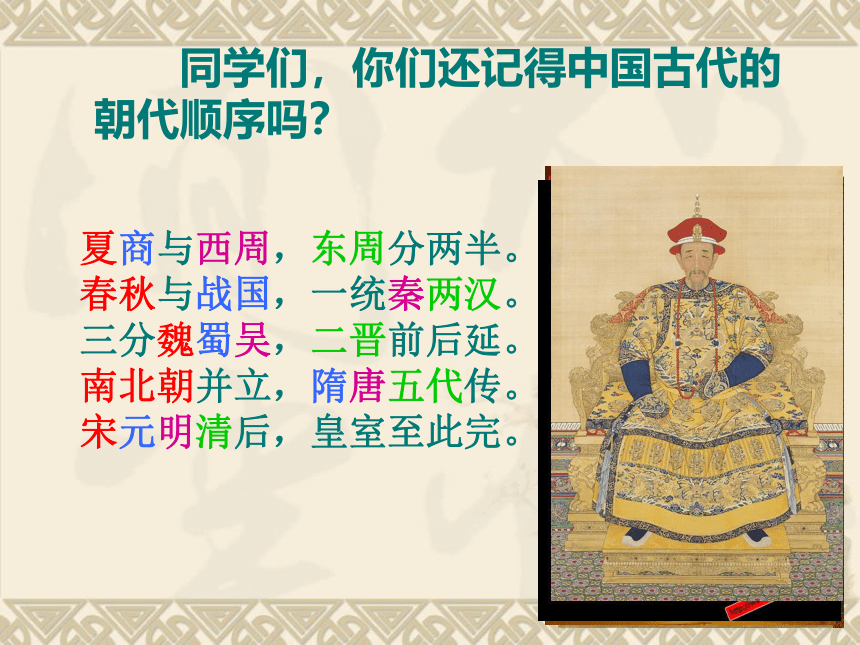 同学们，你们还记得中国古代的朝代顺序吗？

夏商与西周，东周分两半。
春秋与战国，一统秦两汉。
三分魏蜀吴，二晋前后延。
南北朝并立，隋唐五代传。
宋元明清后，皇室至此完。